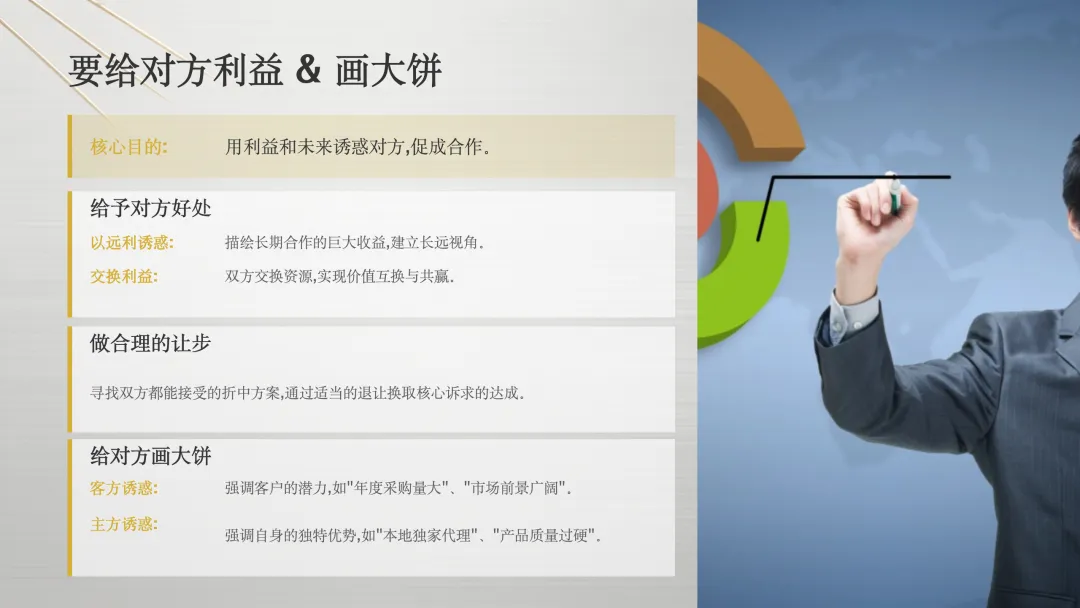 要给对方利益 & 画大饼

核心目的: 用利益和未来诱惑对方,促成合作.

给予对方好处

以远利诱惑: 描绘长期合作的巨大收益,建立长远视角.

交换利益: 双方交换资源,实现价值互换与共赢.

做合理的让步

寻找双方都能接受的折中方案,通过适当的退让换取核心诉求的达成.

给对方画大饼

客方诱惑: 强调客户的潜力,如"年度采购量大"、"市场前景广阔".

主方诱惑: 强调自身的独特优势,如"本地独家代理"、"产品质量过硬".